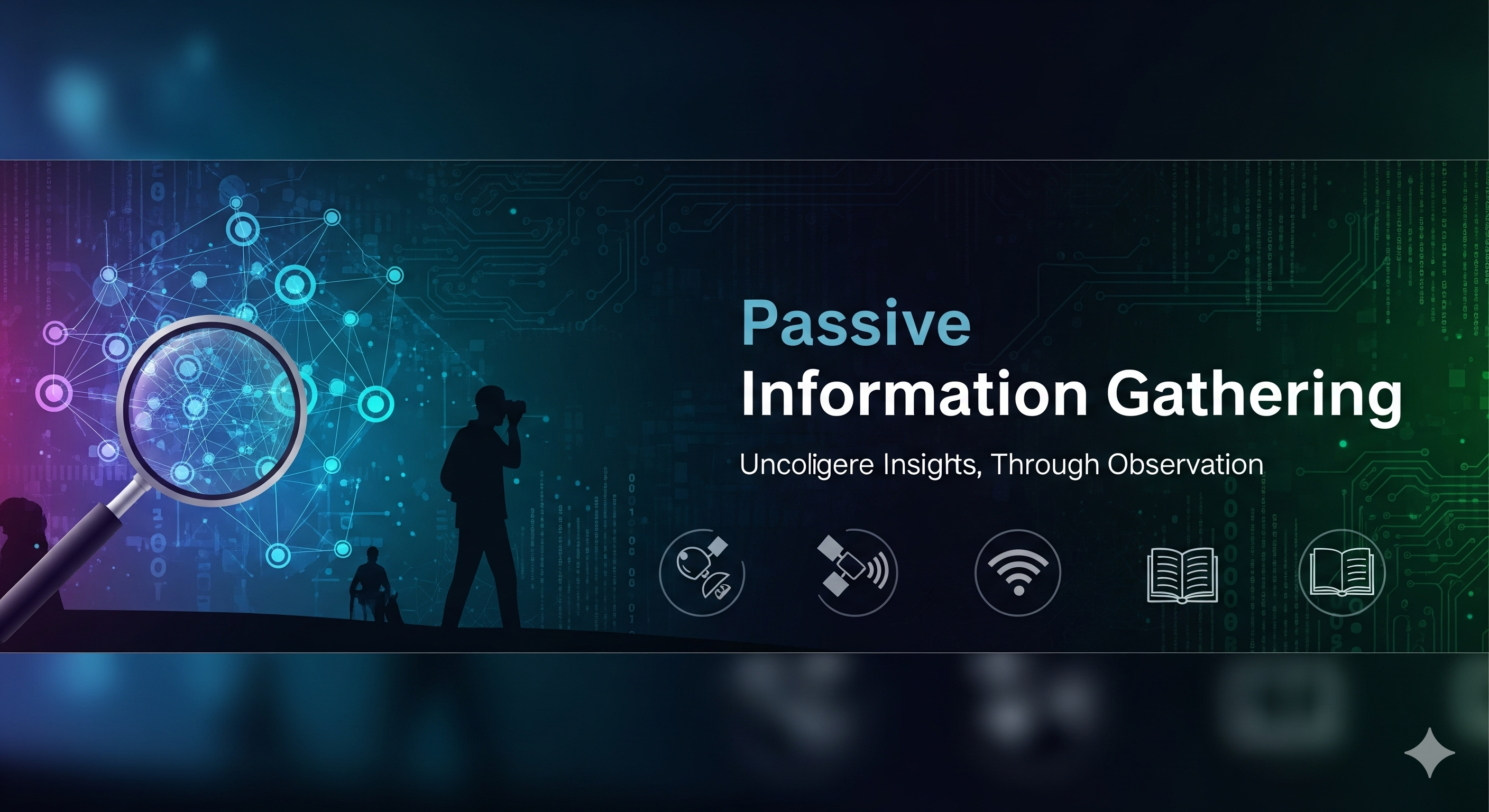 Passive
Information Gathering

Uncoligere Insights, Through Observation